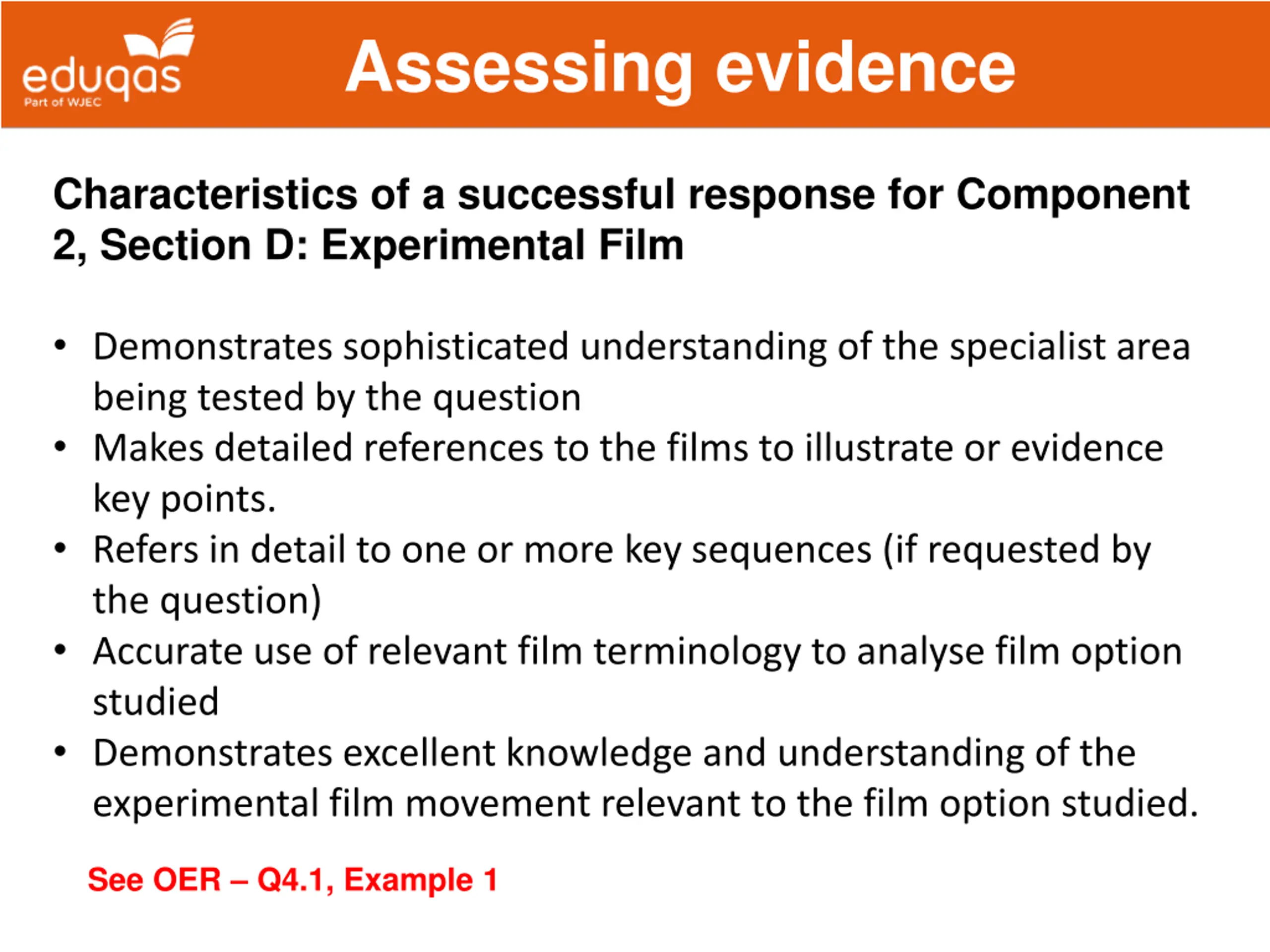 eduqas
Part of WJEC

Assessing evidence

Characteristics of a successful response for Component 2, Section D: Experimental Film

• Demonstrates sophisticated understanding of the specialist area being tested by the question
• Makes detailed references to the films to illustrate or evidence key points.
• Refers in detail to one or more key sequences (if requested by the question)
• Accurate use of relevant film terminology to analyse film option studied
• Demonstrates excellent knowledge and understanding of the experimental film movement relevant to the film option studied.

See OER – Q4.1, Example 1